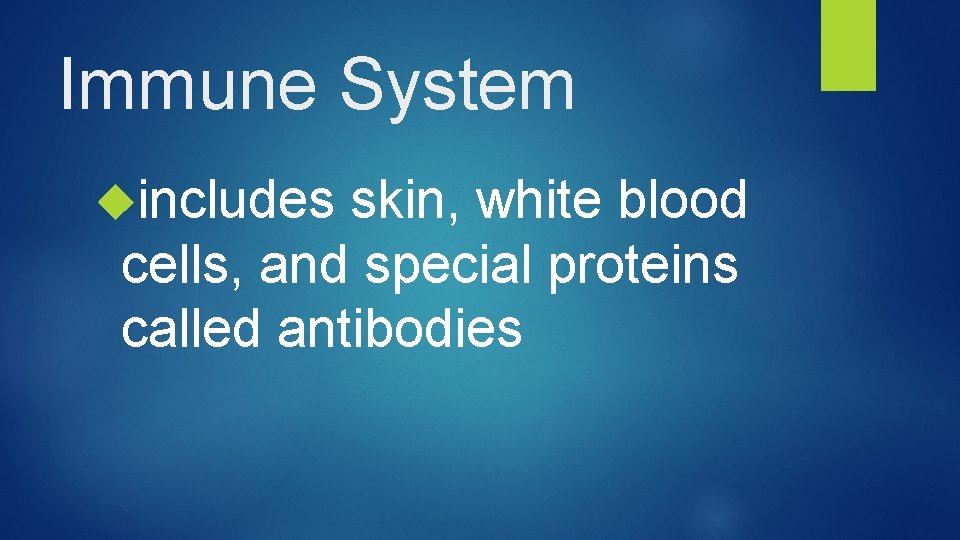 Immune System

includes skin, white blood cells, and special proteins called antibodies